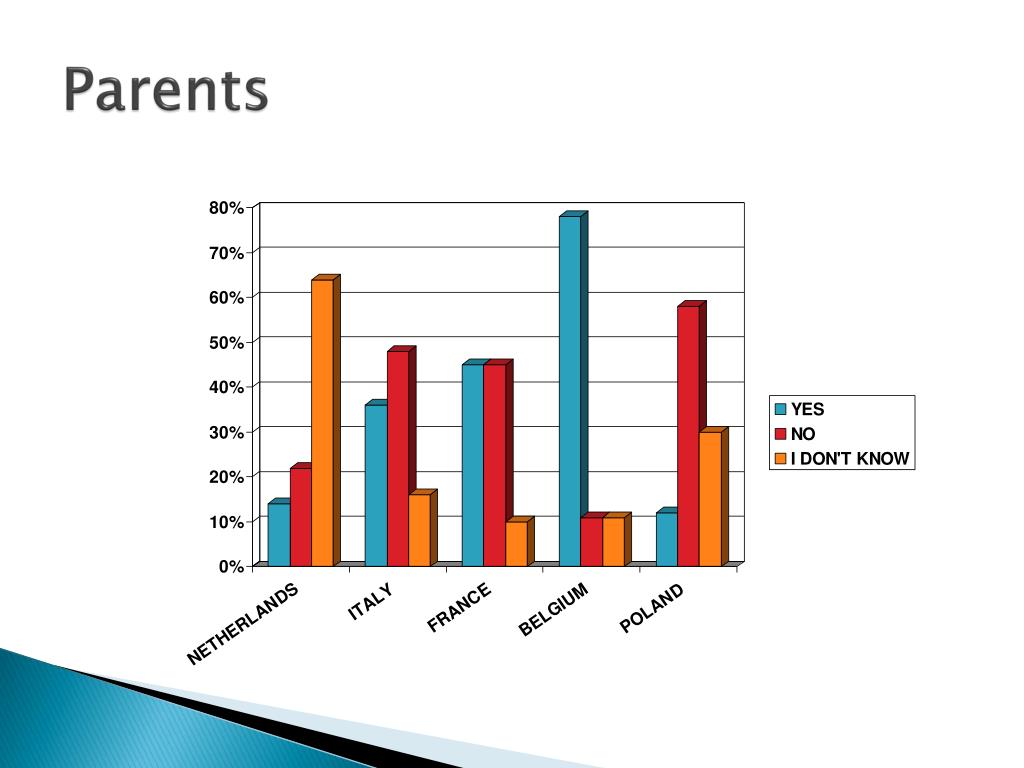 Parents

80%
70%
60%
50%
40%
30%
20%
10%
0%

NETHERLANDS
ITALY
FRANCE
BELGIUM
POLAND

YES
NO
I DON'T KNOW